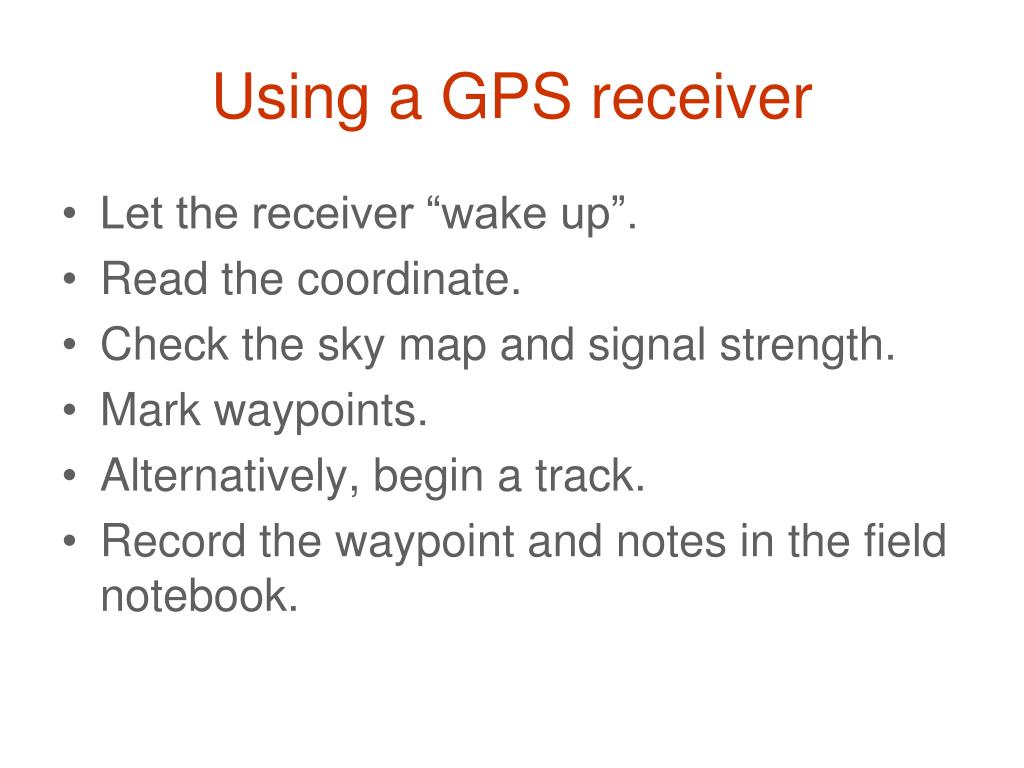 Using a GPS receiver

• Let the receiver “wake up”.
• Read the coordinate.
• Check the sky map and signal strength.
• Mark waypoints.
• Alternatively, begin a track.
• Record the waypoint and notes in the field notebook.